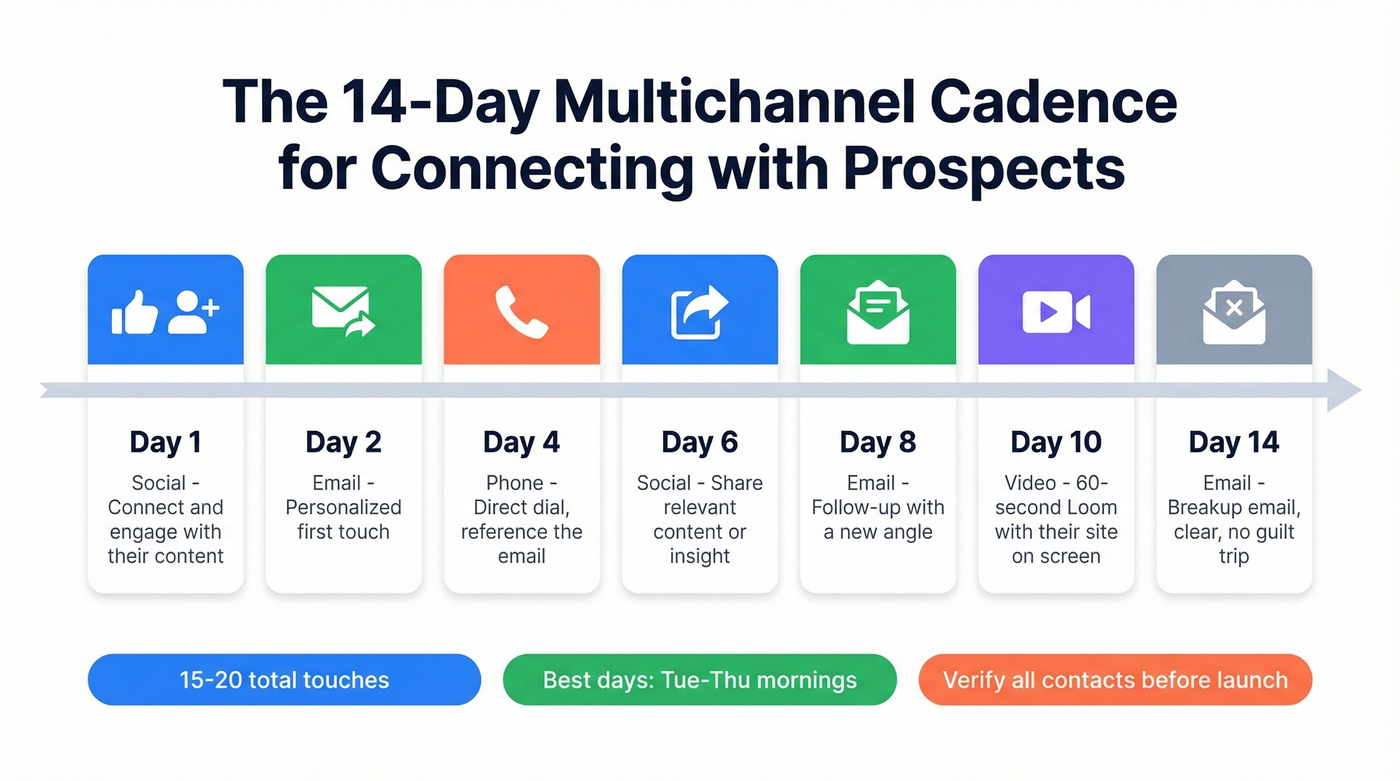 The 14-Day Multichannel Cadence for Connecting with Prospects

Day 1
Social - Connect and engage with their content

Day 2
Email - Personalized first touch

Day 4
Phone - Direct dial, reference the email

Day 6
Social - Share relevant content or insight

Day 8
Email - Follow-up with a new angle

Day 10
Video - 60-second Loom with their site on screen

Day 14
Email - Breakup email, clear, no guilt trip

15-20 total touches

Best days: Tue-Thu mornings

Verify all contacts before launch